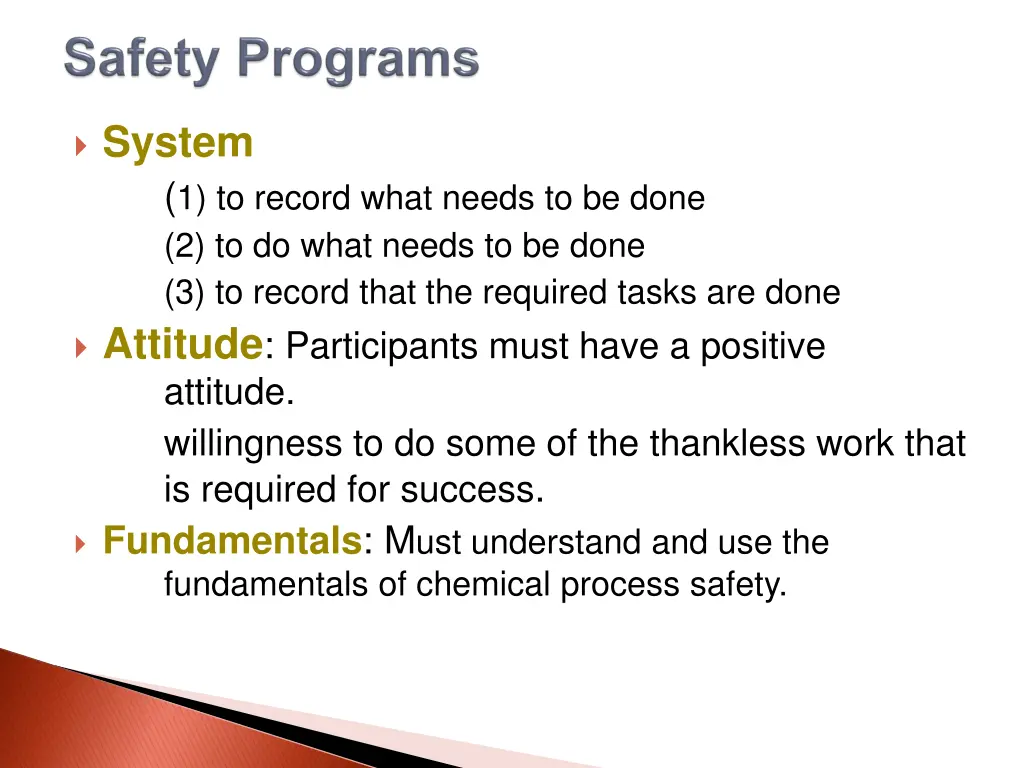 Safety Programs

System
(1) to record what needs to be done
(2) to do what needs to be done
(3) to record that the required tasks are done

Attitude: Participants must have a positive attitude.
willingness to do some of the thankless work that is required for success.

Fundamentals: Must understand and use the fundamentals of chemical process safety.